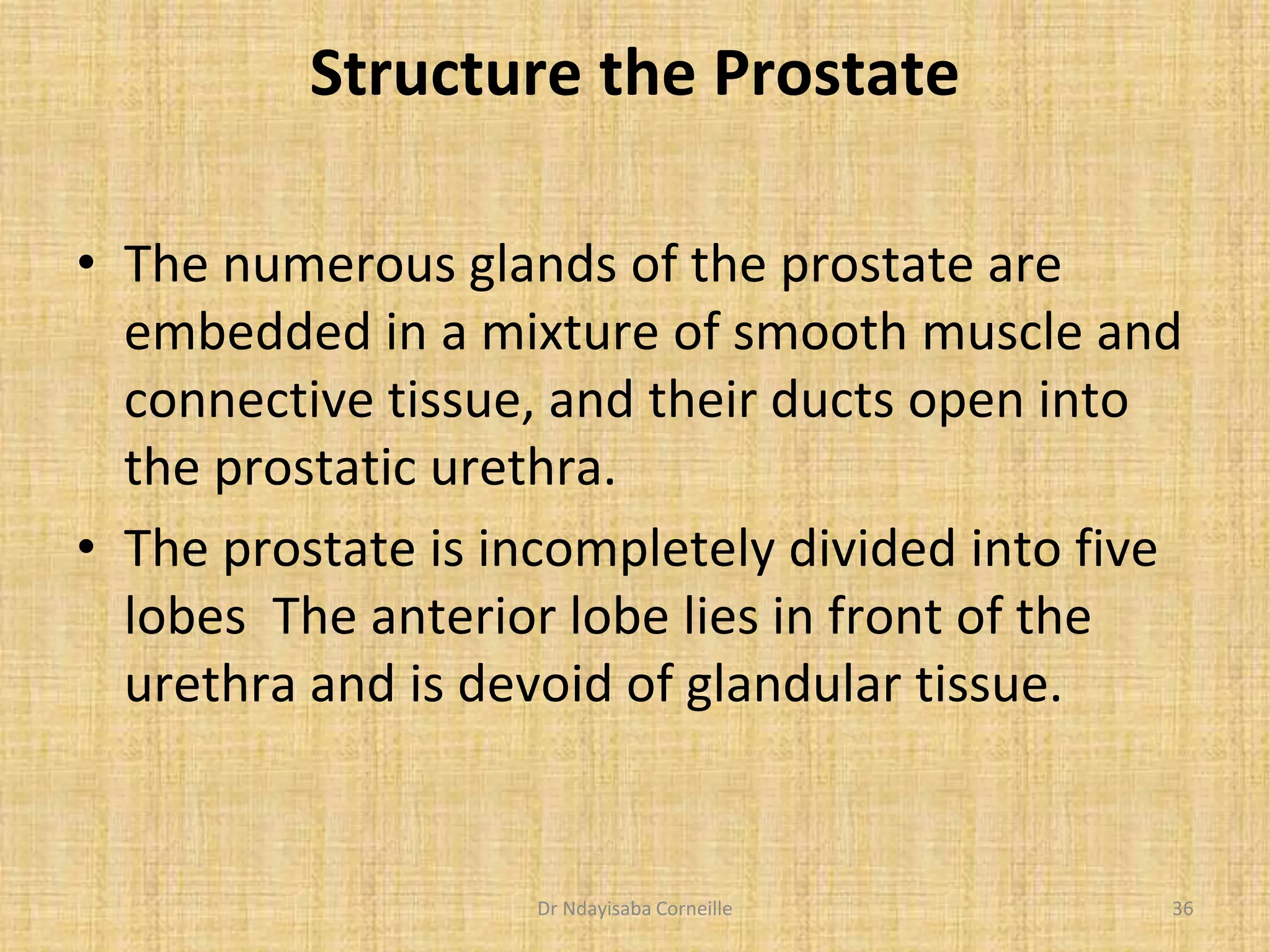 Structure the Prostate

• The numerous glands of the prostate are embedded in a mixture of smooth muscle and connective tissue, and their ducts open into the prostatic urethra.

• The prostate is incompletely divided into five lobes  The anterior lobe lies in front of the urethra and is devoid of glandular tissue.

Dr Ndayisaba Corneille

36